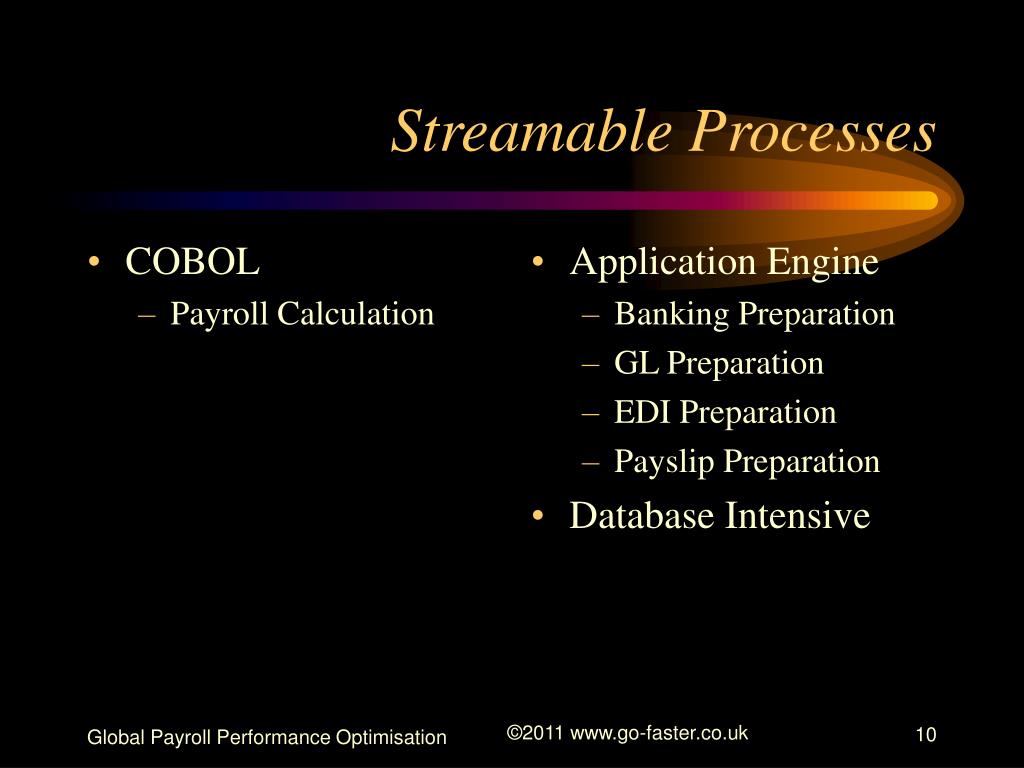 Streamable Processes

• COBOL
– Payroll Calculation

• Application Engine
– Banking Preparation
– GL Preparation
– EDI Preparation
– Payslip Preparation
• Database Intensive

Global Payroll Performance Optimisation

©2011 www.go-faster.co.uk

10